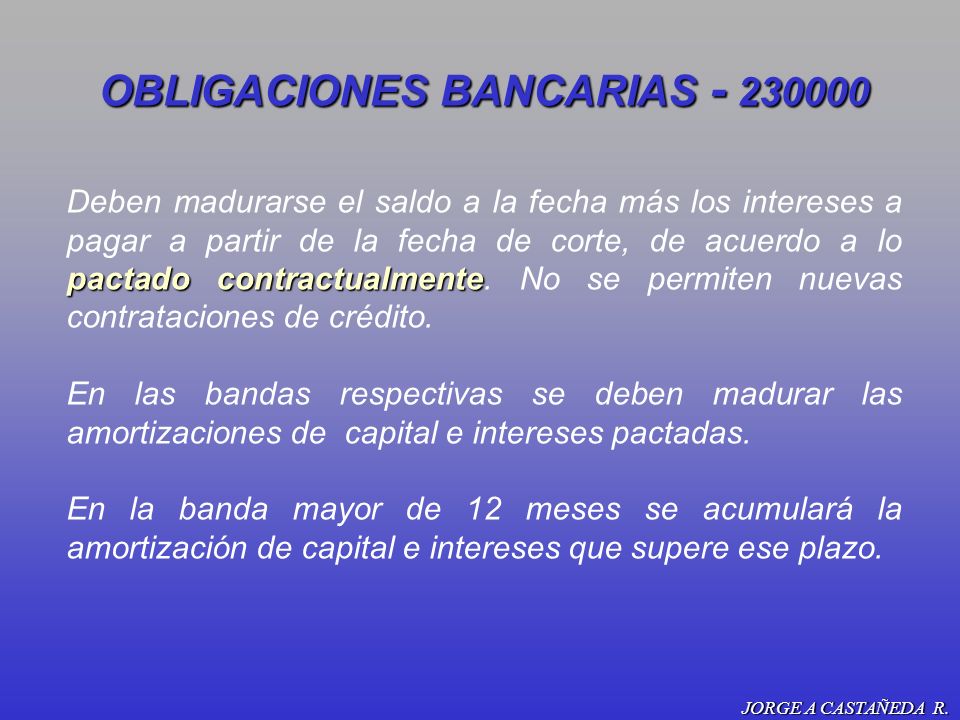 OBLIGACIONES BANCARIAS - 230000

Deben madurarse el saldo a la fecha más los intereses a pagar a partir de la fecha de corte, de acuerdo a lo pactado contractualmente. No se permiten nuevas contrataciones de crédito.

En las bandas respectivas se deben madurar las amortizaciones de capital e intereses pactadas.

En la banda mayor de 12 meses se acumulará la amortización de capital e intereses que supere ese plazo.

JORGE A CASTAÑEDA R.